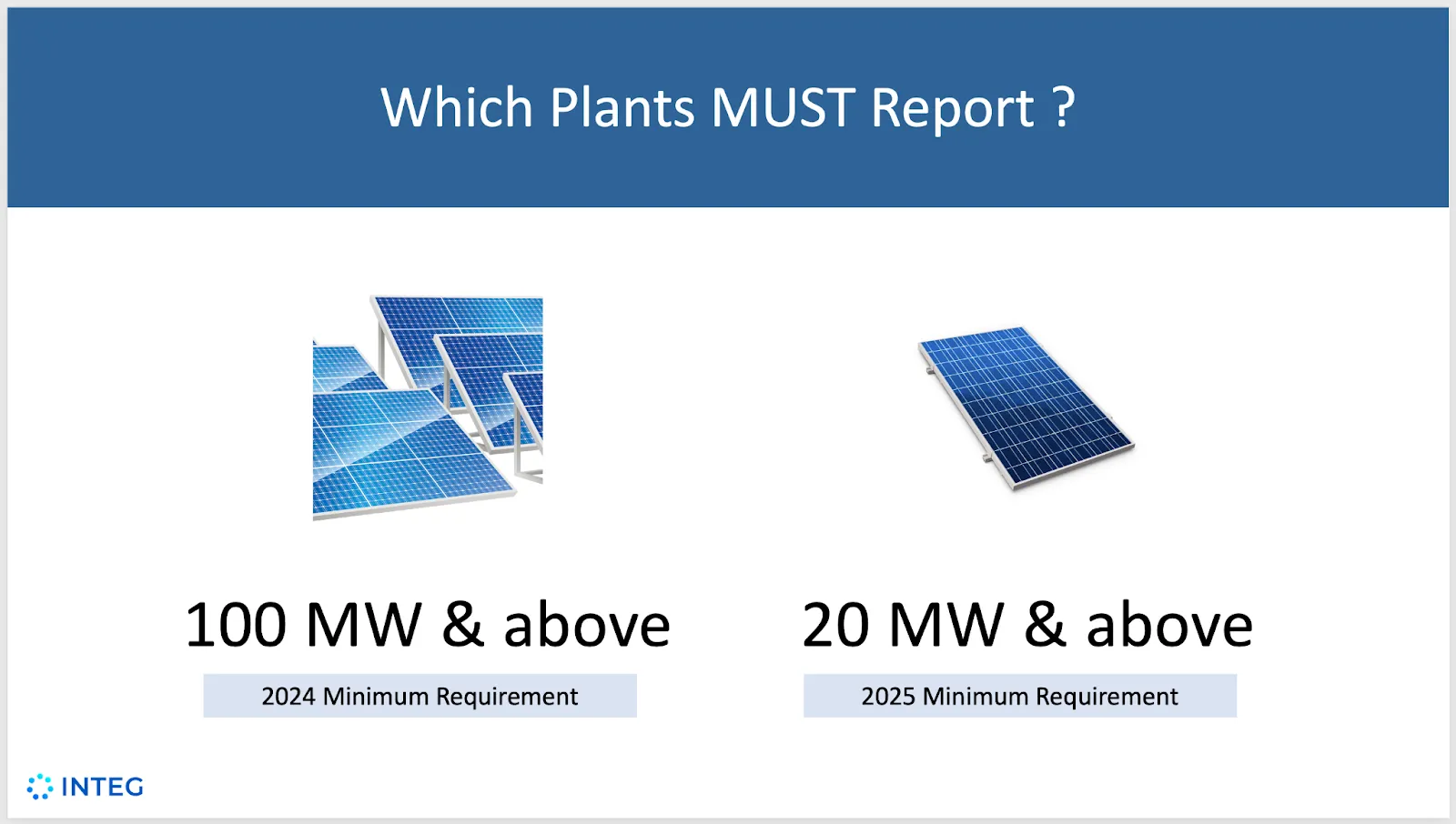 Which Plants MUST Report ?

100 MW & above

2024 Minimum Requirement

20 MW & above

2025 Minimum Requirement

INTEG